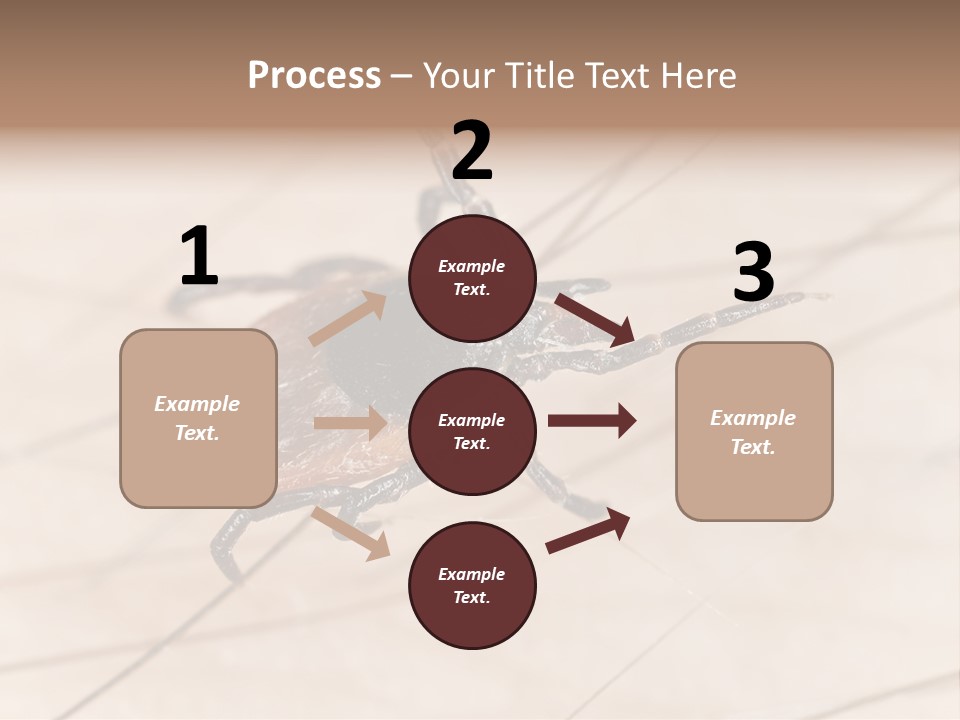 Process – Your Title Text Here

1

Example Text.

2

Example Text.

Example Text.

Example Text.

3

Example Text.